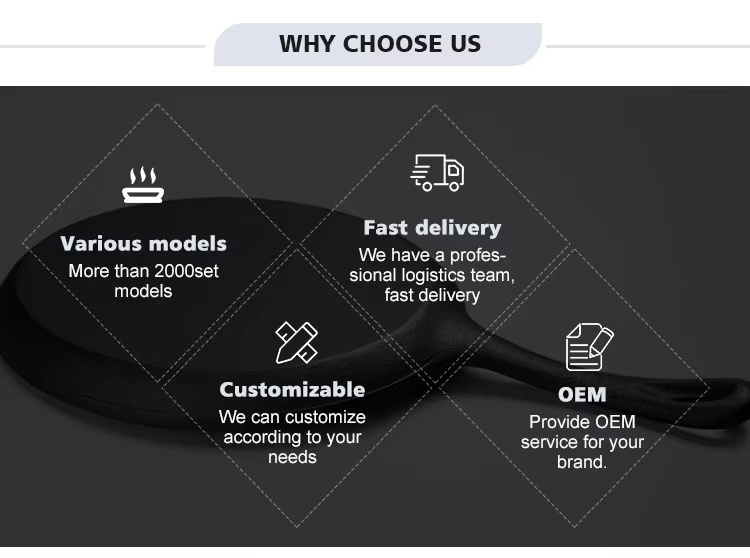 WHY CHOOSE US

Various models
More than 2000set models

Fast delivery
We have a professional logistics team, fast delivery

Customizable
We can customize according to your needs

OEM
Provide OEM service for your brand.